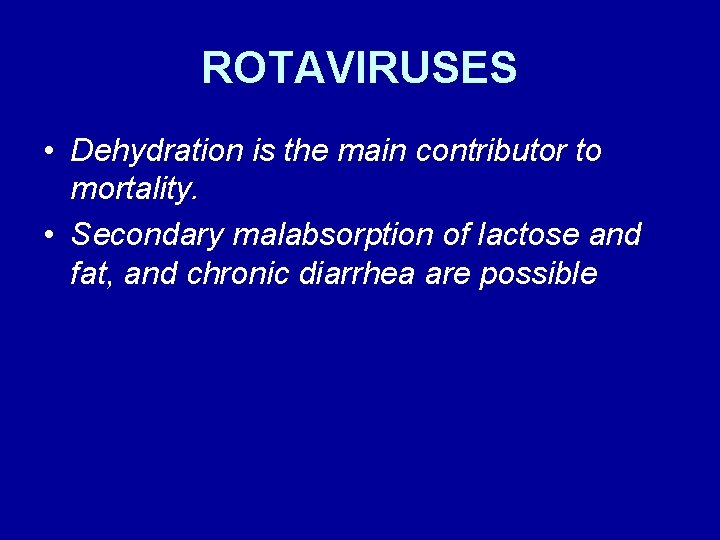 ROTAVIRUSES

• Dehydration is the main contributor to mortality.

• Secondary malabsorption of lactose and fat, and chronic diarrhea are possible